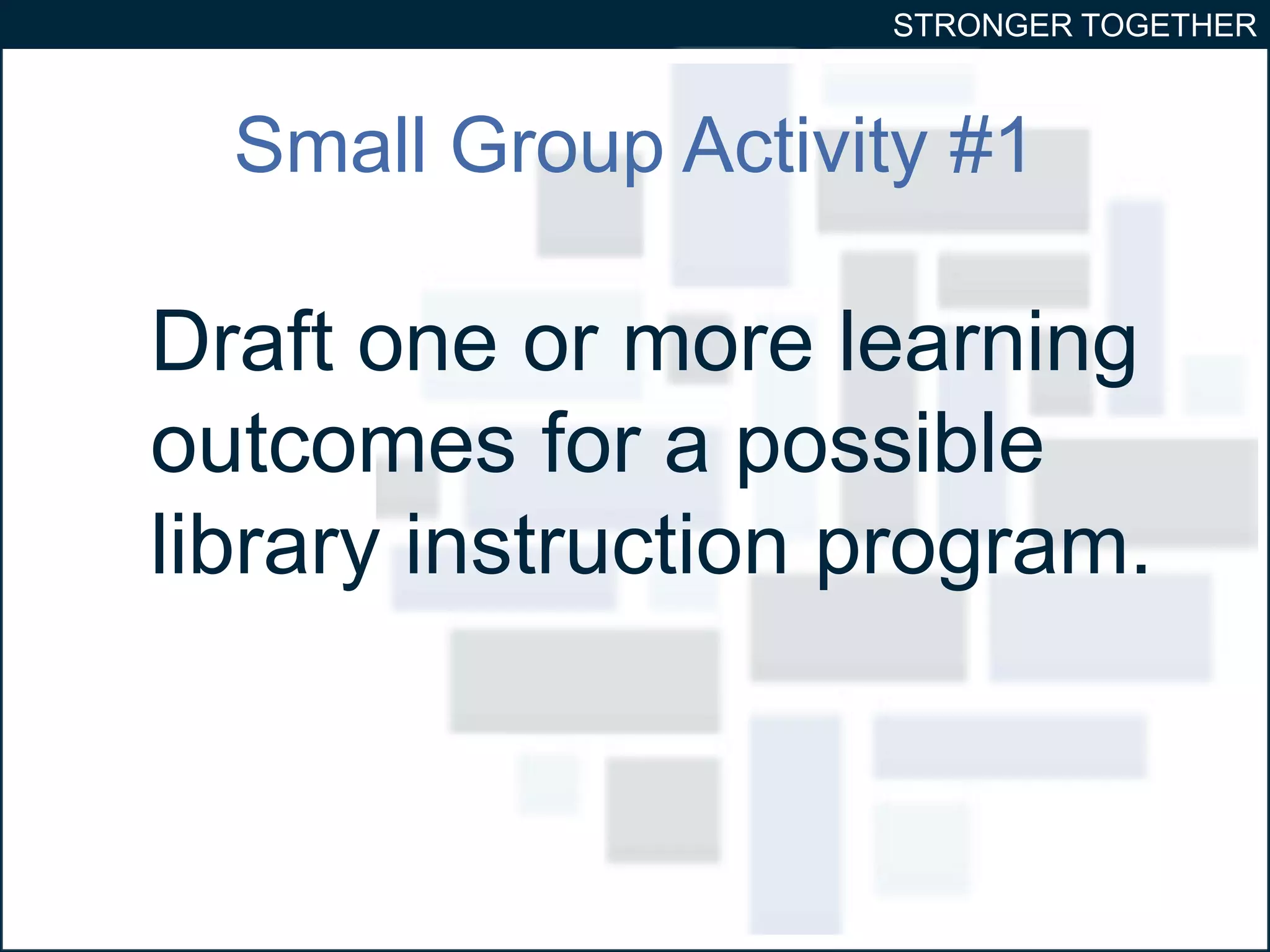 STRONGER TOGETHER

Small Group Activity #1

Draft one or more learning outcomes for a possible library instruction program.